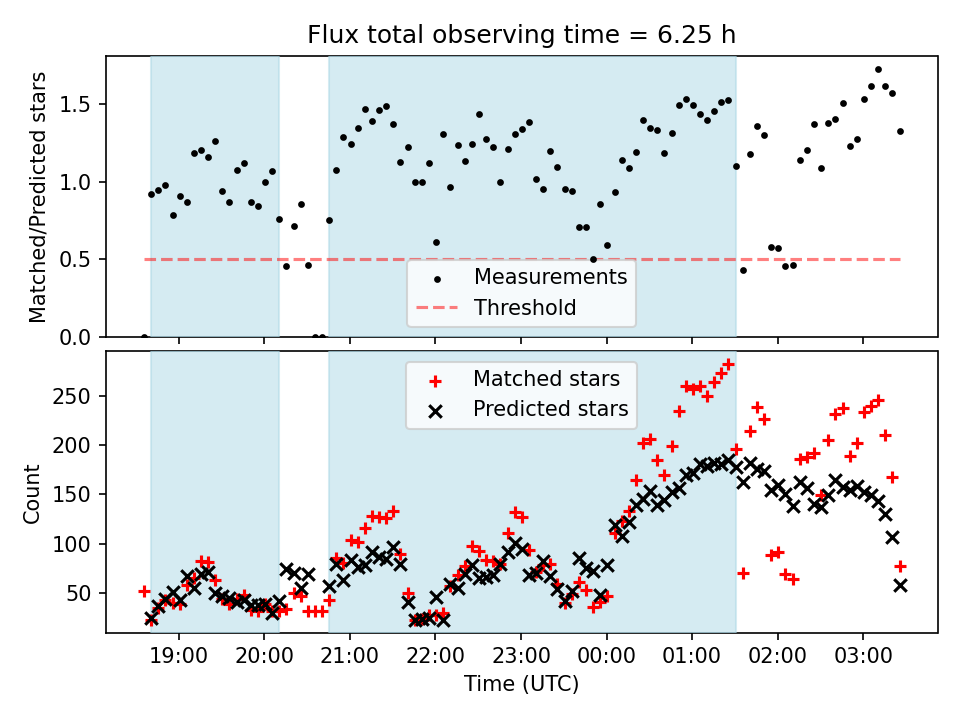 Flux total observing time = 6.25 h

Matched/Predicted stars

1.5
1.0
0.5
0.0

Measurements
Threshold

Matched stars
Predicted stars

Count

250
200
150
100
50

19:00
20:00
21:00
22:00
23:00
00:00
01:00
02:00
03:00

Time (UTC)